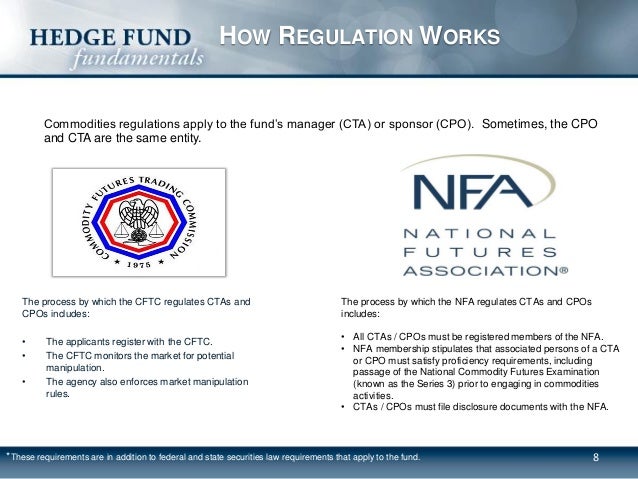 HEDGE FUND fundamentals

HOW REGULATION WORKS

Commodities regulations apply to the fund's manager (CTA) or sponsor (CPO). Sometimes, the CPO and CTA are the same entity.

COMMODITY FUTURES TRADING COMMISSION
★ 1975 ★

NFA
NATIONAL FUTURES ASSOCIATION®

The process by which the CFTC regulates CTAs and CPOs includes:

• The applicants register with the CFTC.
• The CFTC monitors the market for potential manipulation.
• The agency also enforces market manipulation rules.

The process by which the NFA regulates CTAs and CPOs includes:

• All CTAs / CPOs must be registered members of the NFA.
• NFA membership stipulates that associated persons of a CTA or CPO must satisfy proficiency requirements, including passage of the National Commodity Futures Examination (known as the Series 3) prior to engaging in commodities activities.
• CTAs / CPOs must file disclosure documents with the NFA.

*These requirements are in addition to federal and state securities law requirements that apply to the fund.

8